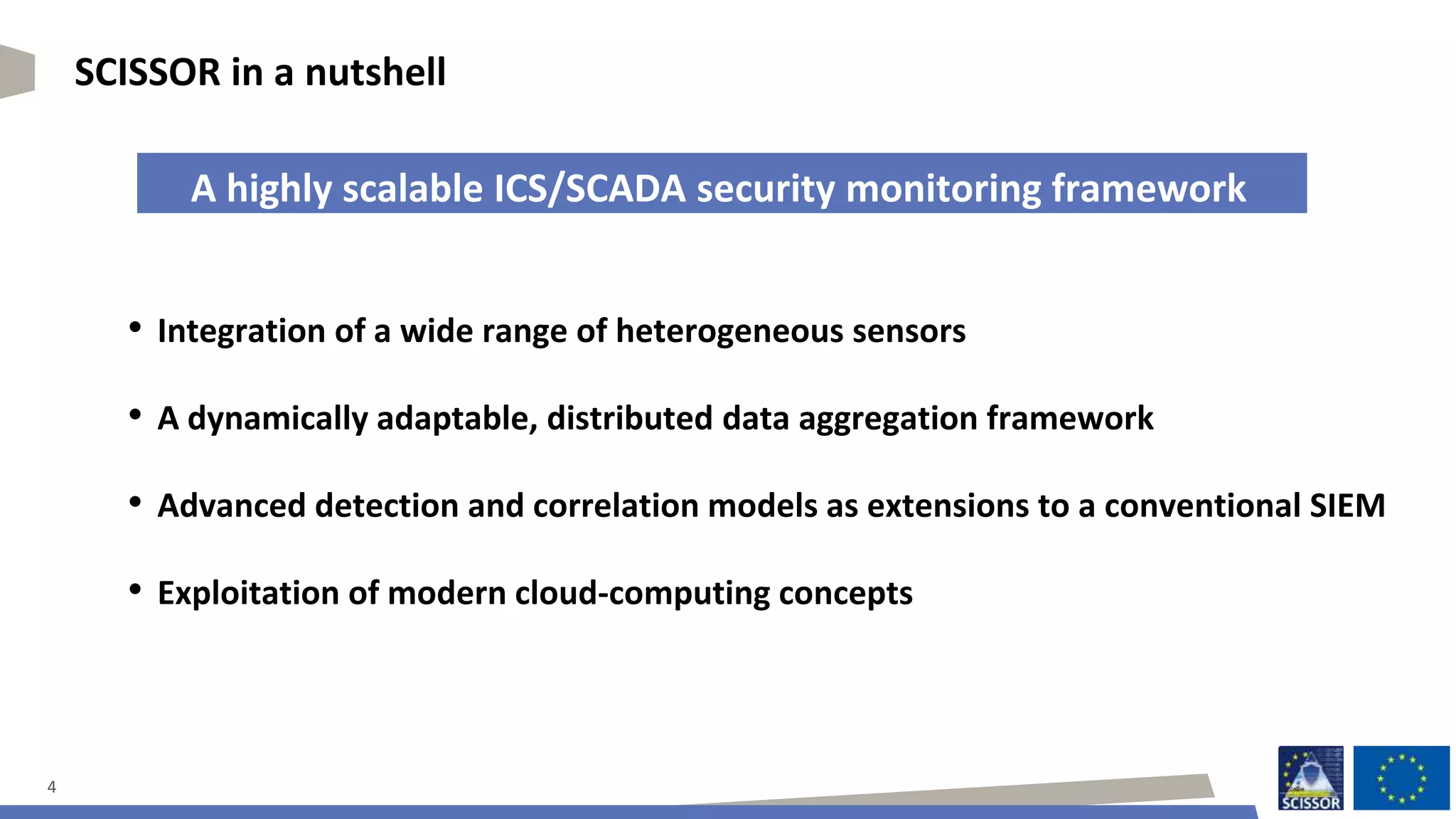 SCISSOR in a nutshell

A highly scalable ICS/SCADA security monitoring framework

• Integration of a wide range of heterogeneous sensors

• A dynamically adaptable, distributed data aggregation framework

• Advanced detection and correlation models as extensions to a conventional SIEM

• Exploitation of modern cloud-computing concepts

4

SCISSOR